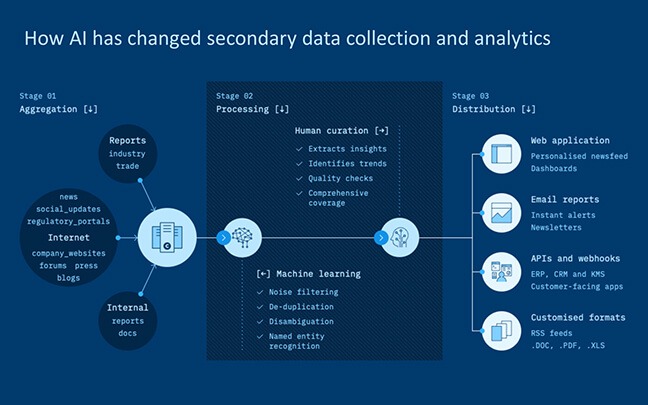 How AI has changed secondary data collection and analytics

Stage 01
Aggregation [↓]

Reports
industry
trade

news
social_updates
regulatory_portals
Internet
company_websites
forums press
blogs

Internal
reports
docs

Stage 02
Processing [↓]

Human curation [→]
✓ Extracts insights
✓ Identifies trends
✓ Quality checks
✓ Comprehensive coverage

[←] Machine learning
✓ Noise filtering
✓ De-duplication
✓ Disambiguation
✓ Named entity recognition

Stage 03
Distribution [↓]

Web application
Personalised newsfeed
Dashboards

Email reports
Instant alerts
Newsletters

APIs and webhooks
ERP, CRM and KMS
Customer-facing apps

Customised formats
RSS feeds
.DOC, .PDF, .XLS